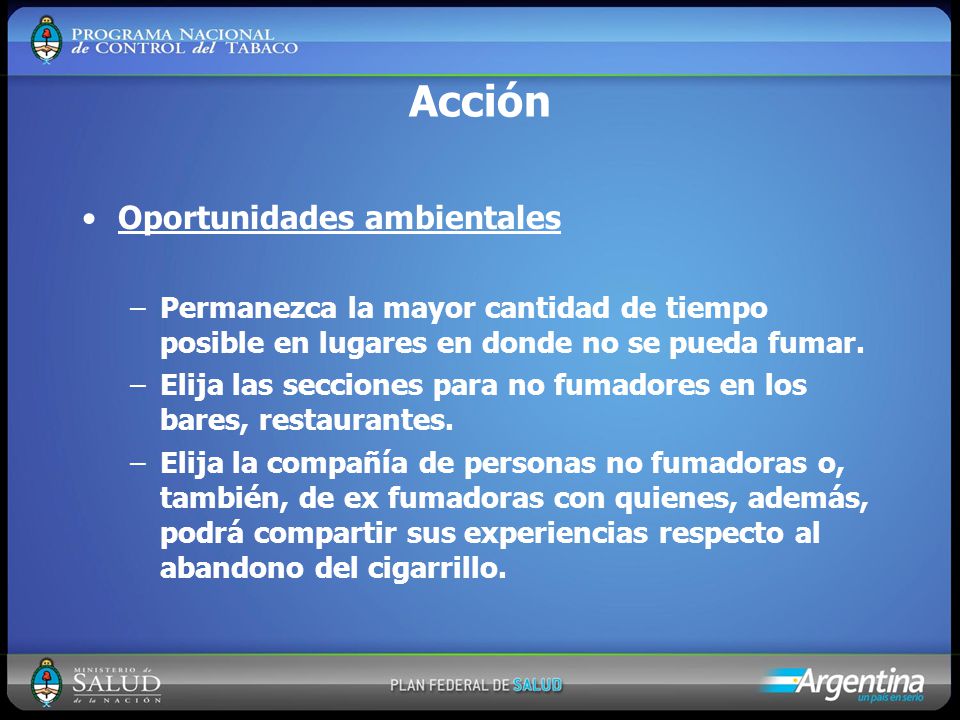 PROGRAMA NACIONAL de CONTROL del TABACO

Acción

• Oportunidades ambientales

– Permanezca la mayor cantidad de tiempo posible en lugares en donde no se pueda fumar.

– Elija las secciones para no fumadores en los bares, restaurantes.

– Elija la compañía de personas no fumadoras o, también, de ex fumadoras con quienes, además, podrá compartir sus experiencias respecto al abandono del cigarrillo.

MINISTERIO de SALUD de la NACIÓN

PLAN FEDERAL DE SALUD

Argentina un país en serio